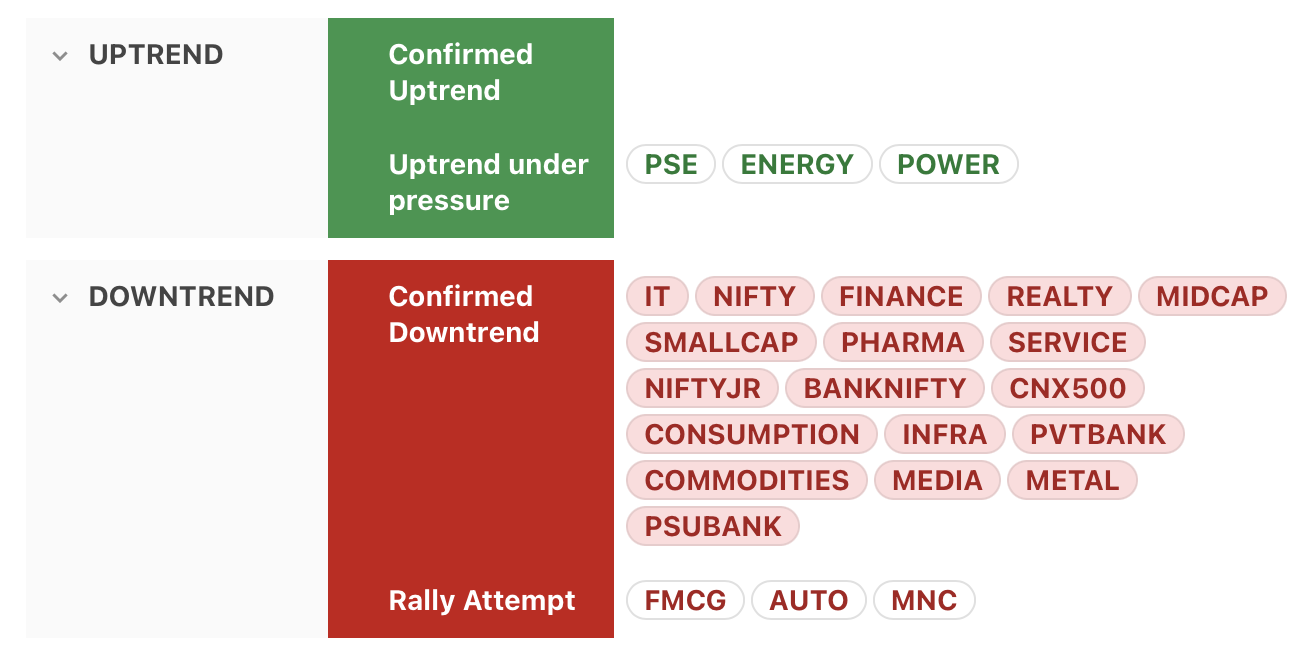 UPTREND

Confirmed Uptrend

Uptrend under pressure

PSE ENERGY POWER

DOWNTREND

Confirmed Downtrend

IT NIFTY FINANCE REALTY MIDCAP SMALLCAP PHARMA SERVICE NIFTYJR BANKNIFTY CNX500 CONSUMPTION INFRA PVTBANK COMMODITIES MEDIA METAL PSUBANK

Rally Attempt

FMCG AUTO MNC